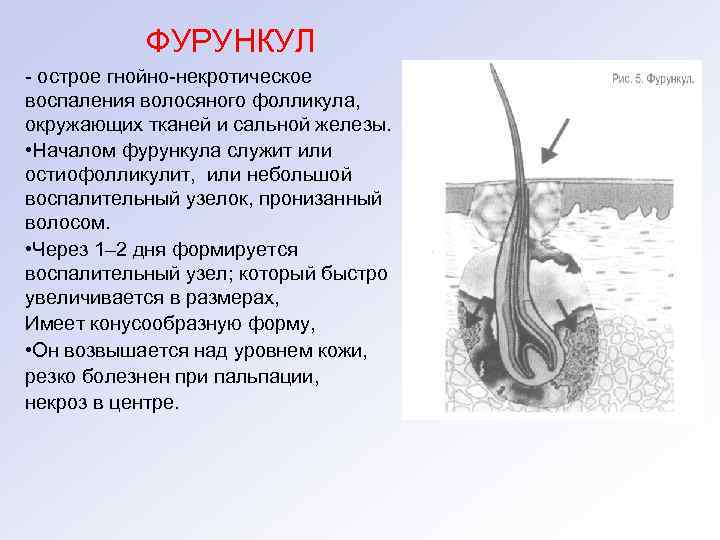 ФУРУНКУЛ

- острое гнойно-некротическое воспаления волосяного фолликула, окружающих тканей и сальной железы.

•Началом фурункула служит или остиофолликулит, или небольшой воспалительный узелок, пронизанный волосом.

•Через 1–2 дня формируется воспалительный узел; который быстро увеличивается в размерах,

Имеет конусообразную форму,

•Он возвышается над уровнем кожи, резко болезнен при пальпации, некроз в центре.

Рис. 5. Фурункул.